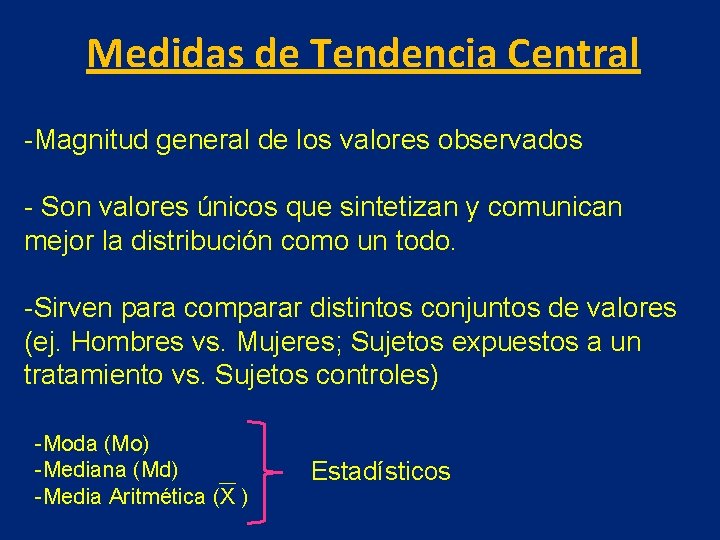 Medidas de Tendencia Central

-Magnitud general de los valores observados

- Son valores únicos que sintetizan y comunican mejor la distribución como un todo.

-Sirven para comparar distintos conjuntos de valores (ej. Hombres vs. Mujeres; Sujetos expuestos a un tratamiento vs. Sujetos controles)

-Moda (Mo)
-Mediana (Md)
-Media Aritmética ($\overline{X}$ )

Estadísticos